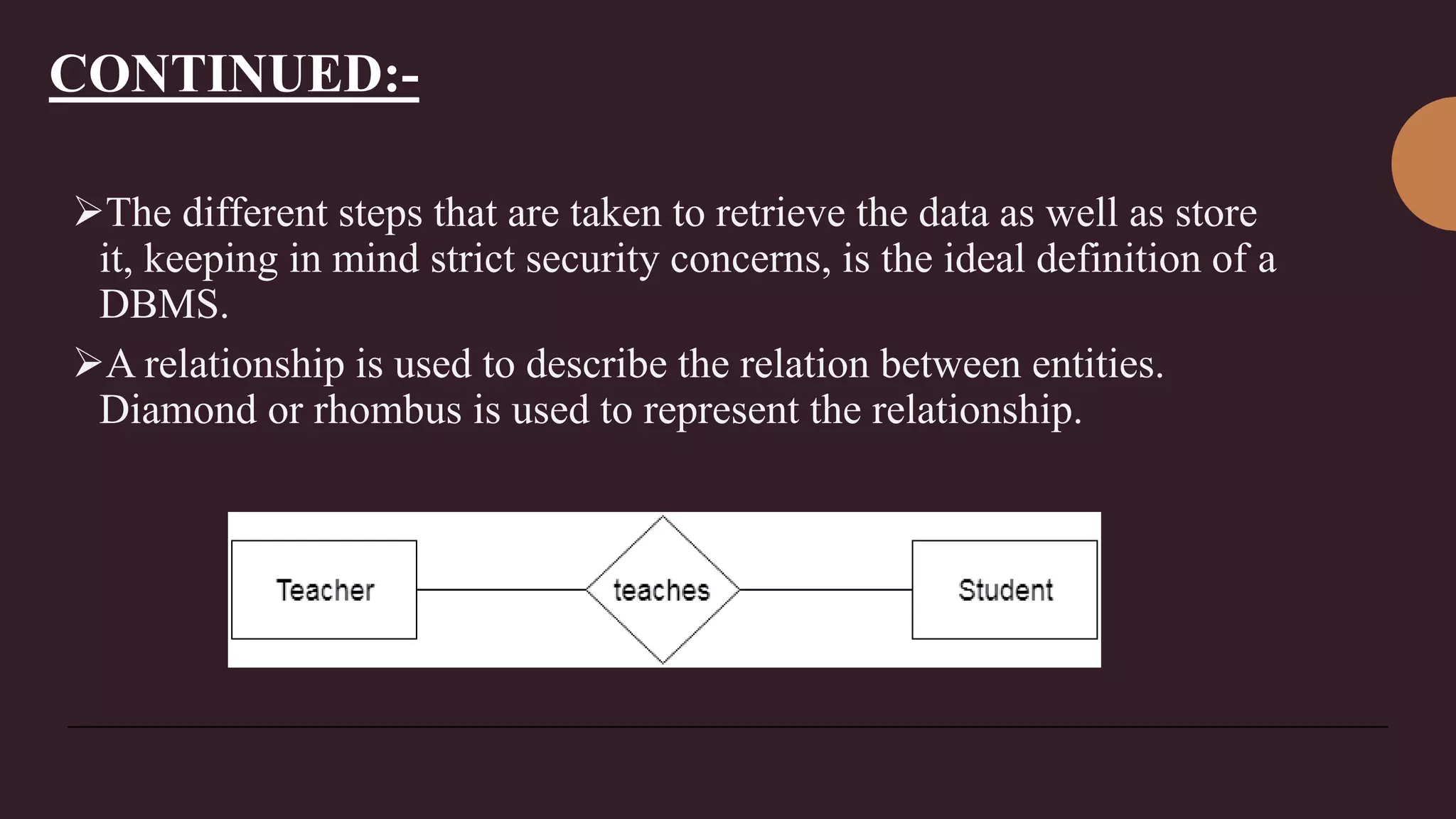 CONTINUED:-

➢The different steps that are taken to retrieve the data as well as store it, keeping in mind strict security concerns, is the ideal definition of a DBMS.

➢A relationship is used to describe the relation between entities. Diamond or rhombus is used to represent the relationship.

Teacher

teaches

Student